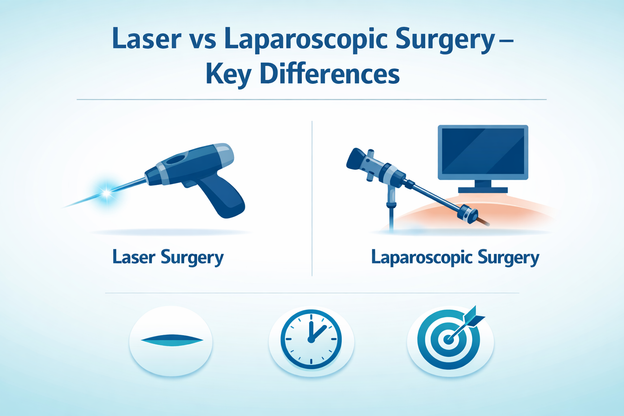 Laser vs Laparoscopic Surgery – Key Differences

Laser Surgery

Laparoscopic Surgery